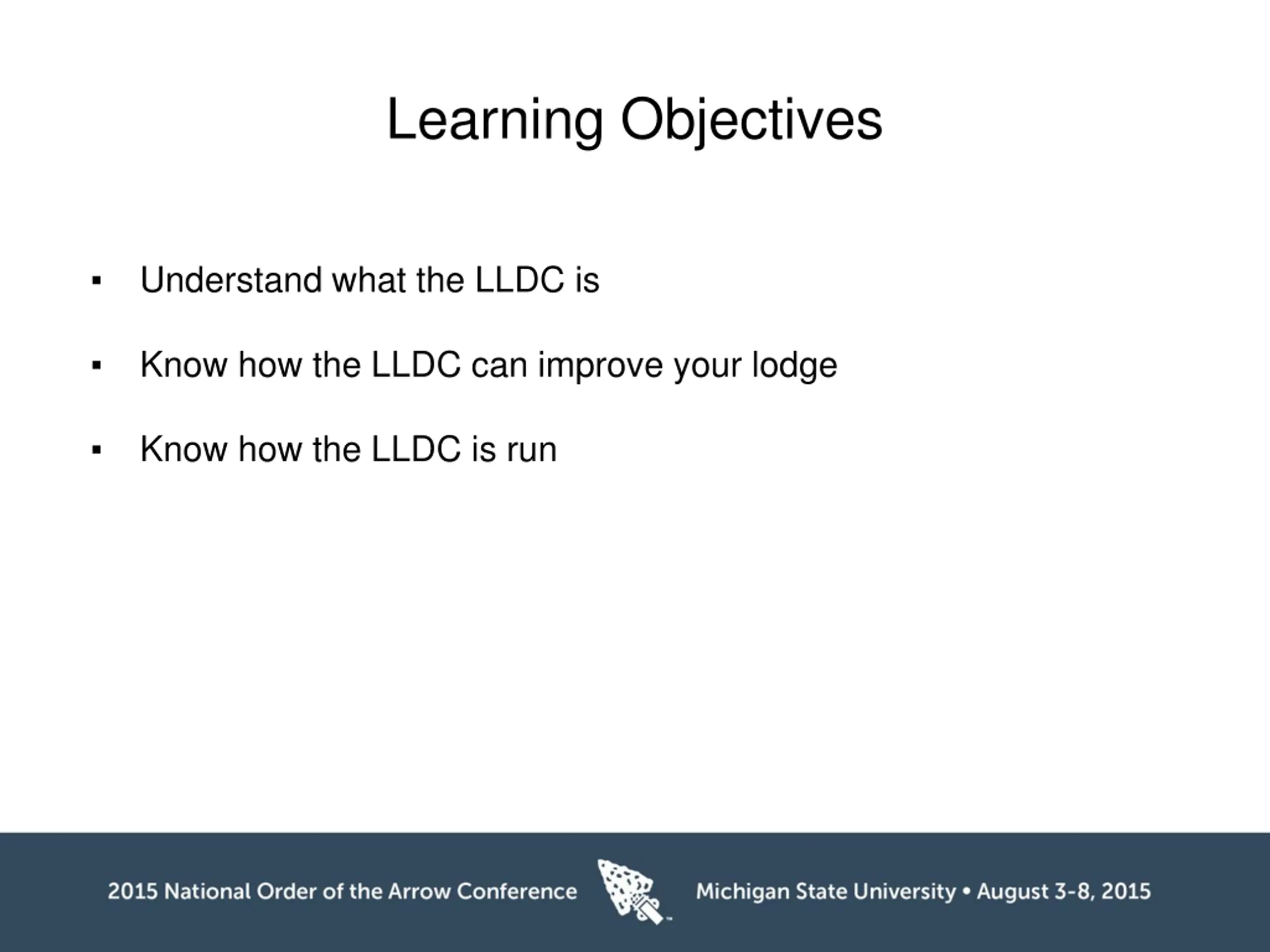 Learning Objectives

▪ Understand what the LLDC is

▪ Know how the LLDC can improve your lodge

▪ Know how the LLDC is run

2015 National Order of the Arrow Conference

Michigan State University • August 3-8, 2015